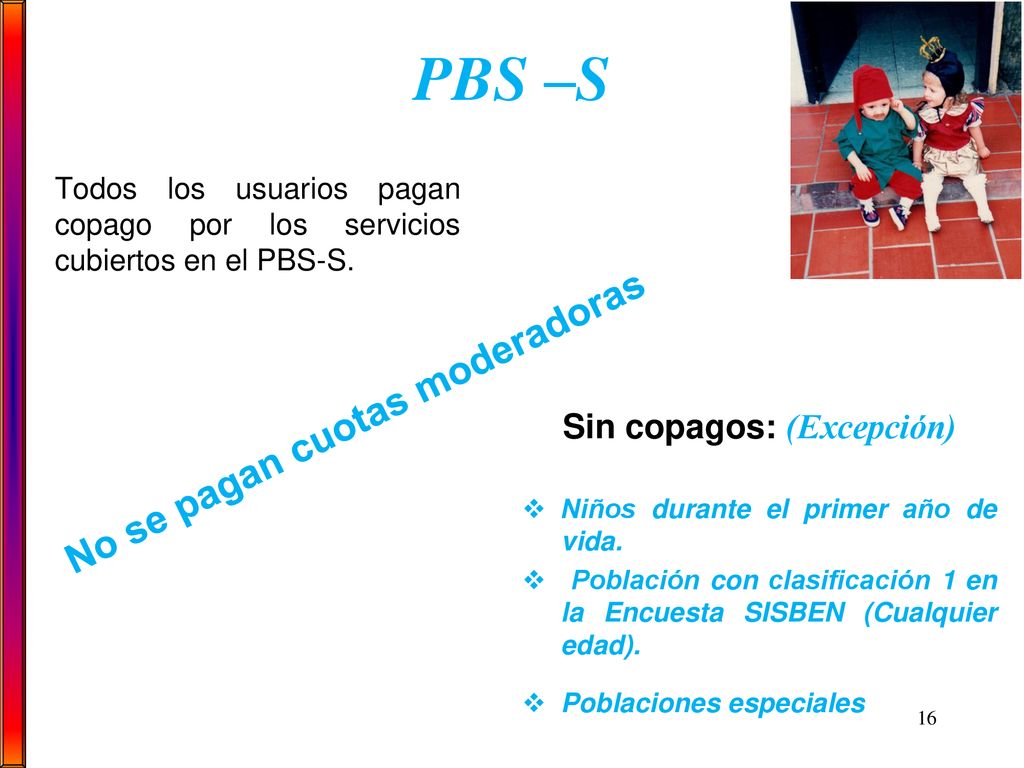 PBS –S

Todos los usuarios pagan copago por los servicios cubiertos en el PBS-S.

No se pagan cuotas moderadoras

Sin copagos: (Excepción)

❖ Niños durante el primer año de vida.

❖ Población con clasificación 1 en la Encuesta SISBEN (Cualquier edad).

❖ Poblaciones especiales

16